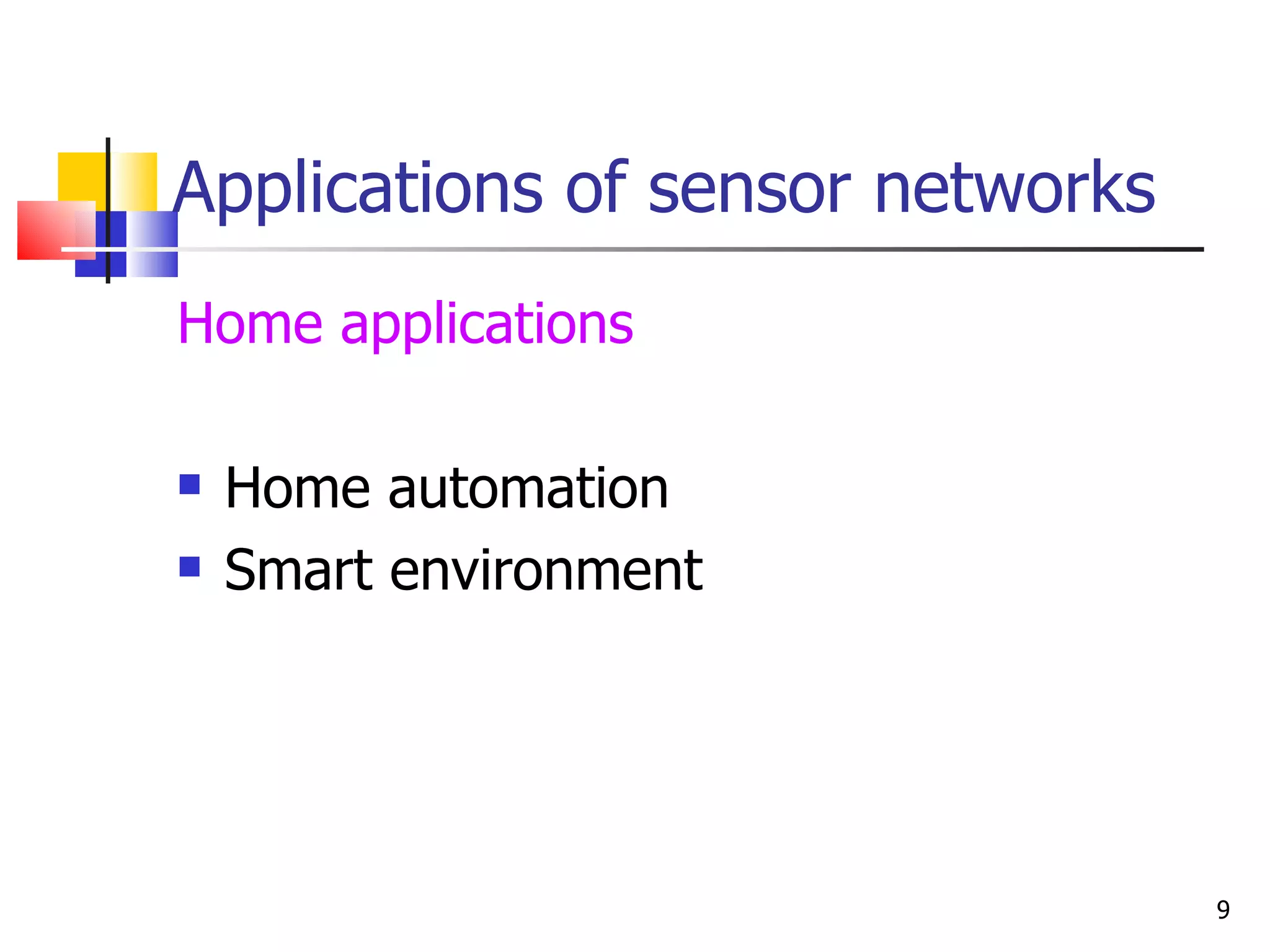 Applications of sensor networks

Home applications

- Home automation
- Smart environment

9